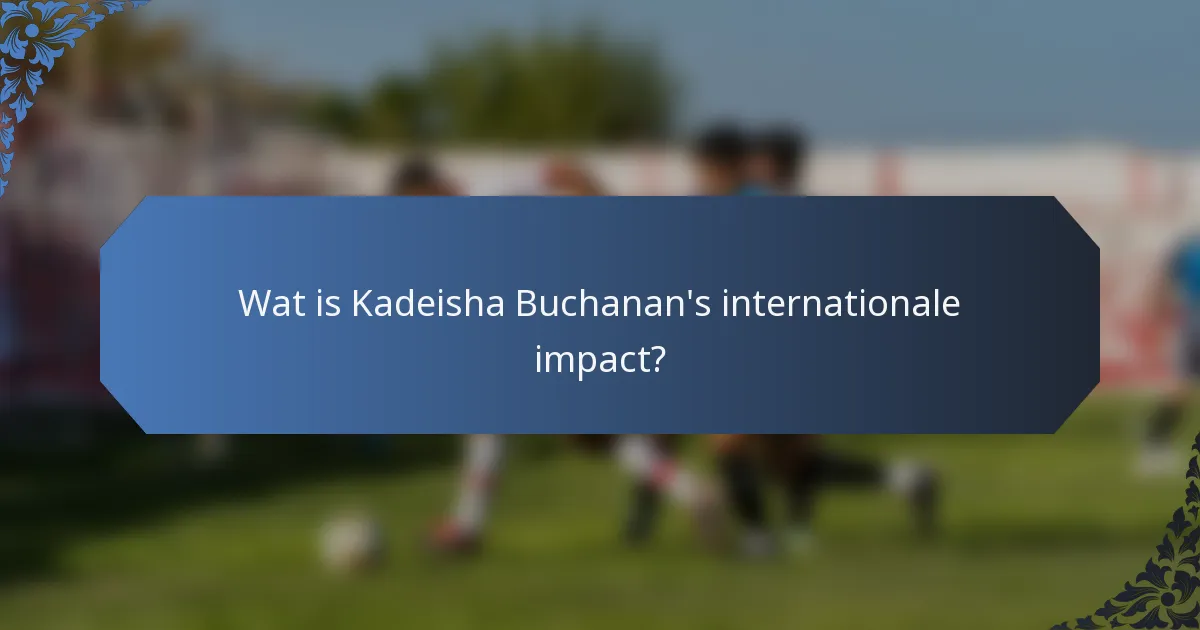 Wat is Kadeisha Buchanan's internationale impact?